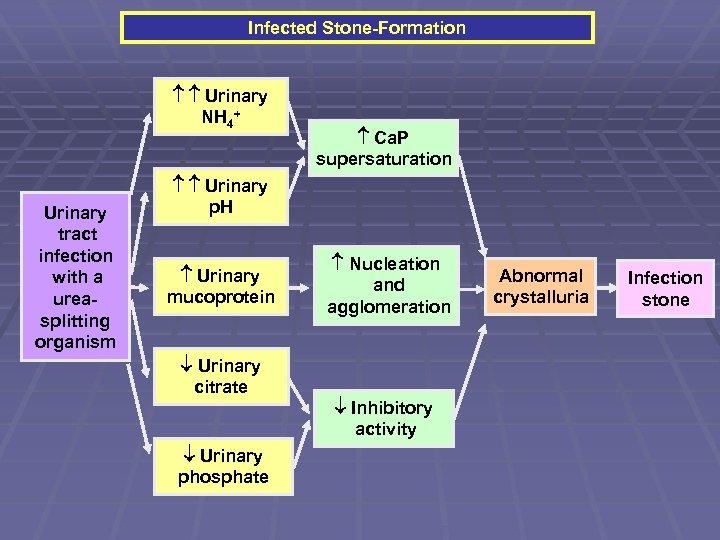 Infected Stone-Formation

Urinary tract infection with a urea-splitting organism

↑↑ Urinary $NH_4^+$

↑↑ Urinary pH

↑ Urinary mucoprotein

↓ Urinary citrate

↓ Urinary phosphate

↑ CaP supersaturation

↑ Nucleation and agglomeration

↓ Inhibitory activity

Abnormal crystalluria

Infection stone